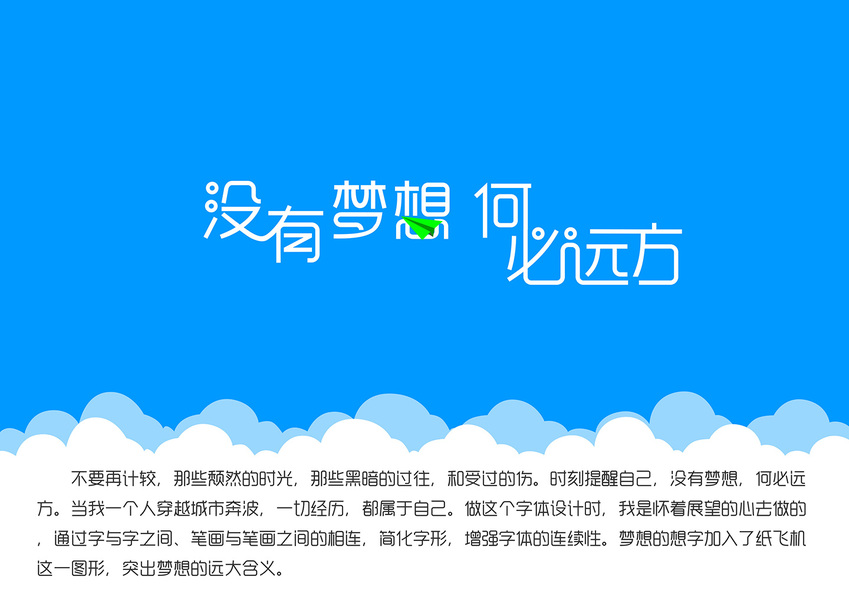 没有梦想 何必远方

不要再计较，那些颓然的时光，那些黑暗的过往，和受过的伤。时刻提醒自己，没有梦想，何必远方。当我一个人穿越城市奔波，一切经历，都属于自己。做这个字体设计时，我是怀着展望的心去做的，通过字与字之间、笔画与笔画之间的相连，简化字形，增强字体的连续性。梦想的想字加入了纸飞机这一图形，突出梦想的远大含义。